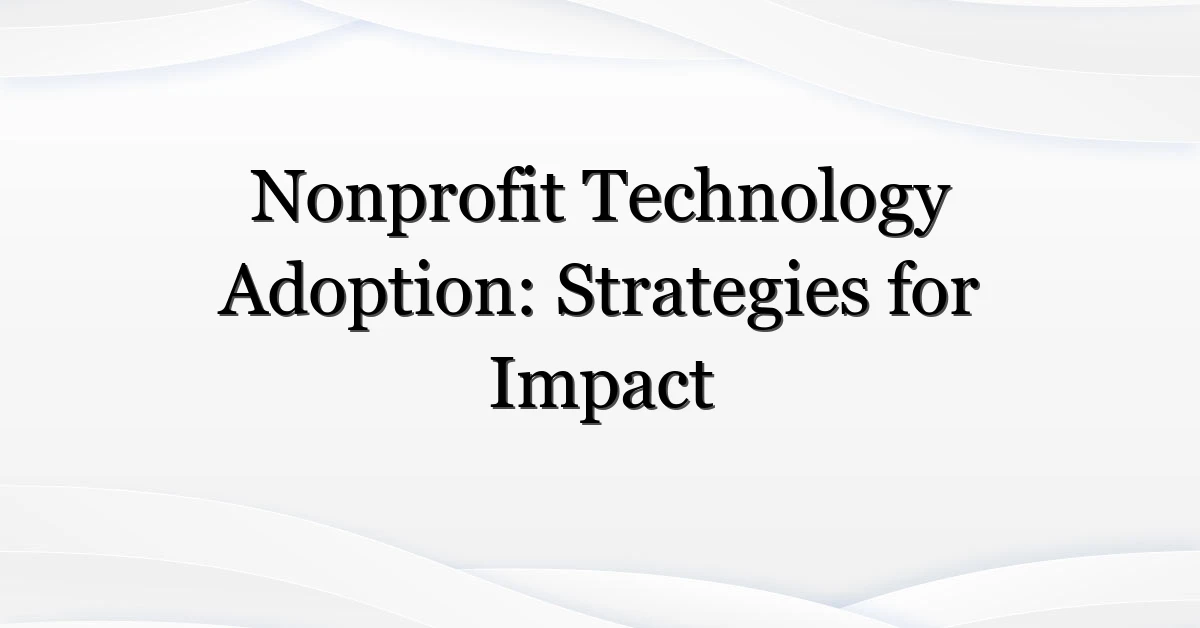 Nonprofit Technology Adoption: Strategies for Impact